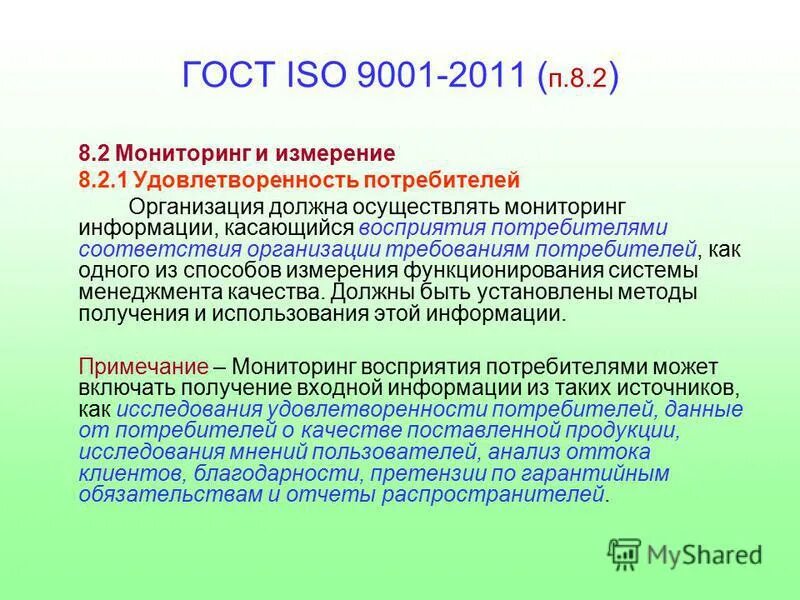 ГОСТ ISO 9001-2011 (п.8.2)

8.2 Мониторинг и измерение
8.2.1 Удовлетворенность потребителей

Организация должна осуществлять мониторинг информации, касающийся восприятия потребителями соответствия организации требованиям потребителей, как одного из способов измерения функционирования системы менеджмента качества. Должны быть установлены методы получения и использования этой информации.

Примечание – Мониторинг восприятия потребителями может включать получение входной информации из таких источников, как исследования удовлетворенности потребителей, данные от потребителей о качестве поставленной продукции, исследования мнений пользователей, анализ оттока клиентов, благодарности, претензии по гарантийным обязательствам и отчеты распространителей.

MyShared